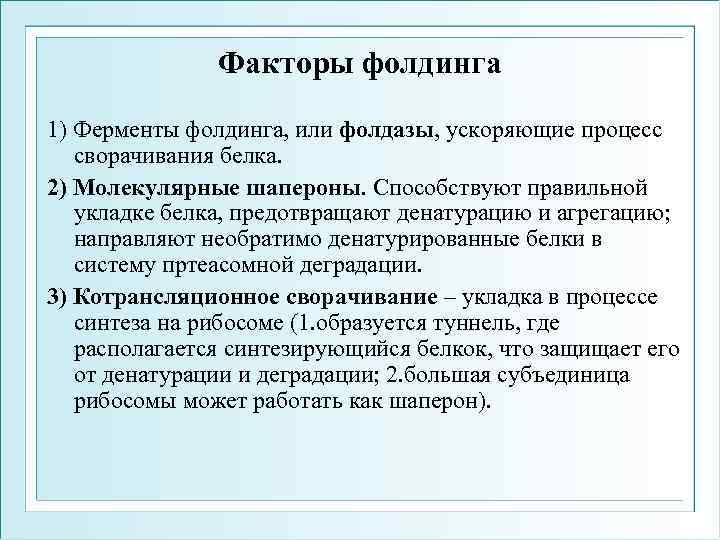 Факторы фолдинга

1) Ферменты фолдинга, или фолдазы, ускоряющие процесс сворачивания белка.

2) Молекулярные шапероны. Способствуют правильной укладке белка, предотвращают денатурацию и агрегацию; направляют необратимо денатурированные белки в систему пртеасомной деградации.

3) Котрансляционное сворачивание – укладка в процессе синтеза на рибосоме (1.образуется туннель, где располагается синтезирующийся белкок, что защищает его от денатурации и деградации; 2.большая субъединица рибосомы может работать как шаперон).